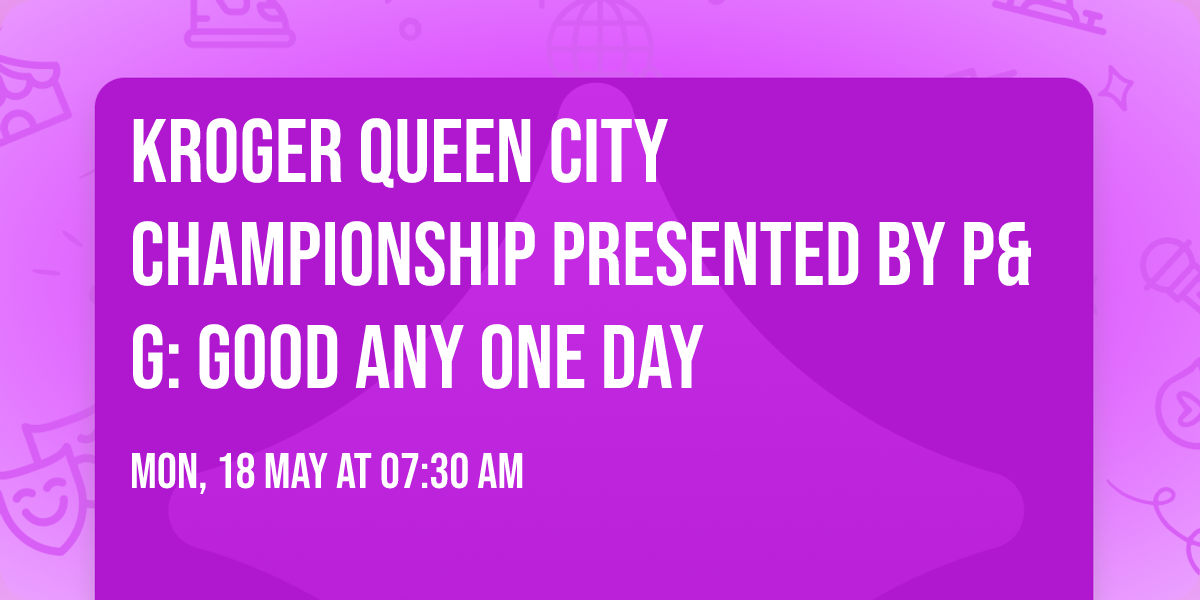 KROGER QUEEN CITY CHAMPIONSHIP PRESENTED BY P&G: GOOD ANY ONE DAY

MON, 18 MAY AT 07:30 AM